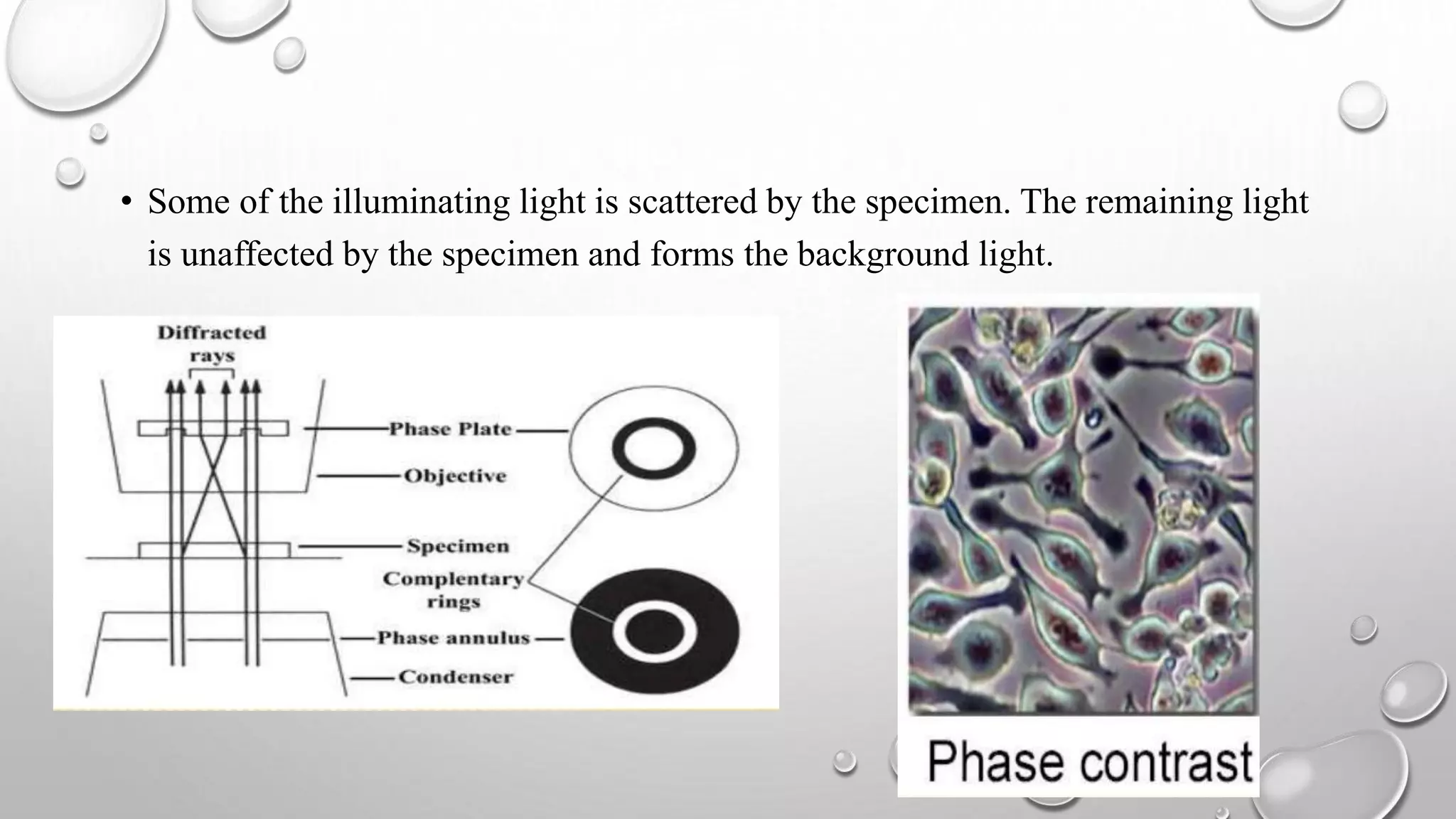 • Some of the illuminating light is scattered by the specimen. The remaining light is unaffected by the specimen and forms the background light.

Diffracted rays

Phase Plate

Objective

Specimen

Complentary rings

Phase annulus

Condenser

Phase contrast